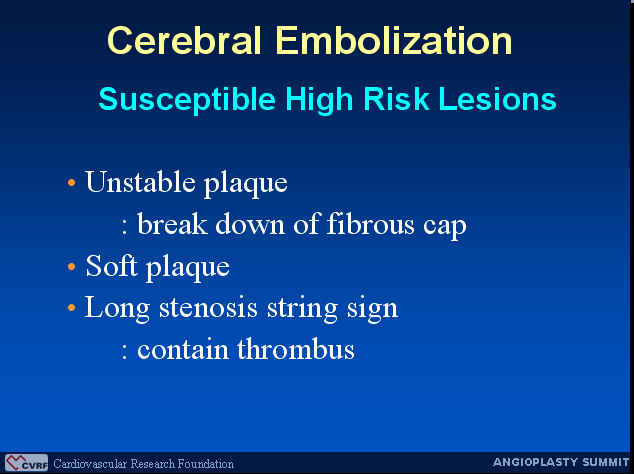 Cerebral Embolization

Susceptible High Risk Lesions

• Unstable plaque
: break down of fibrous cap
• Soft plaque
• Long stenosis string sign
: contain thrombus

CVRF Cardiovascular Research Foundation

ANGIOPLASTY SUMMIT